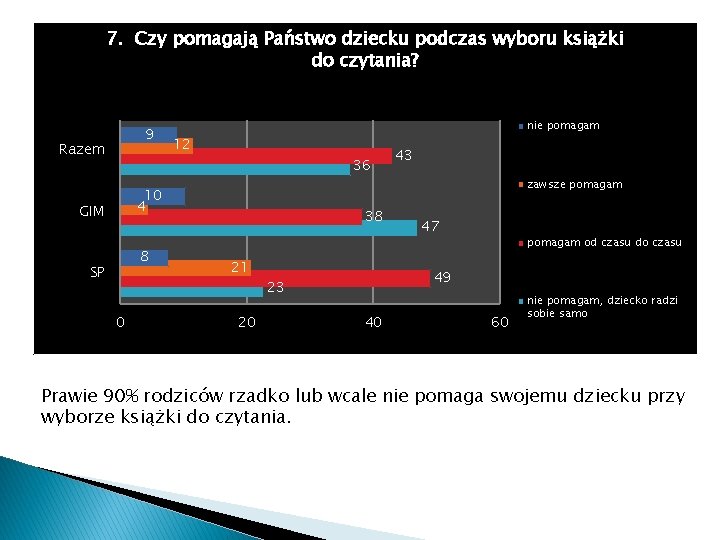 7. Czy pomagają Państwo dziecku podczas wyboru książki do czytania?

Razem
9
12
43
36

GIM
10
4
38
47

SP
8
21
49
23

0 20 40 60

nie pomagam
zawsze pomagam
pomagam od czasu do czasu
nie pomagam, dziecko radzi sobie samo

Prawie 90% rodziców rzadko lub wcale nie pomaga swojemu dziecku przy wyborze książki do czytania.